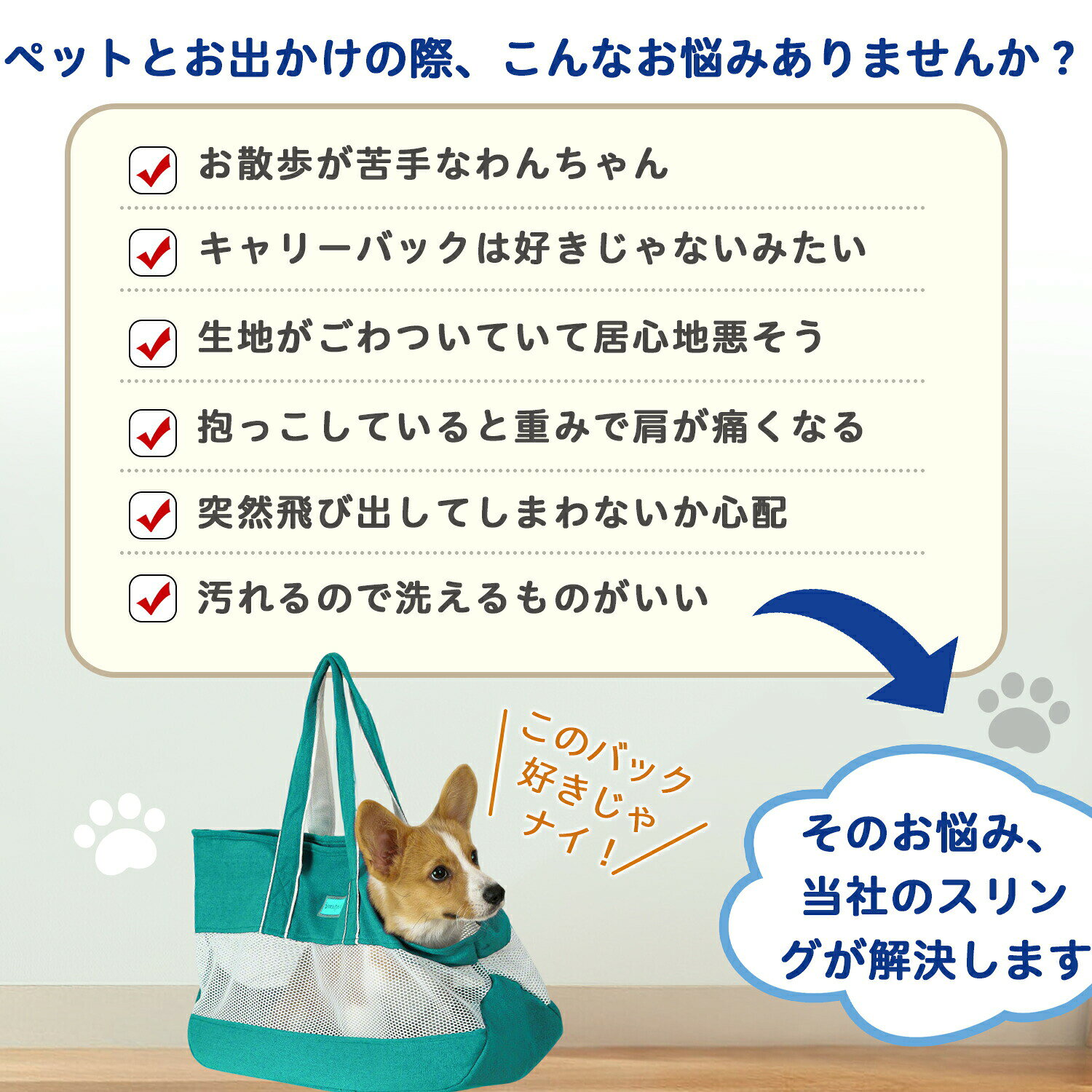 ペットとお出かけの際、こんなお悩みありませんか？

お散歩が苦手なわんちゃん

キャリーバックは好きじゃないみたい

生地がごわついていて居心地悪そう

抱っこしていると重みで肩が痛くなる

突然飛び出してしまわないか心配

汚れるので洗えるものがいい

このバック好きじゃナイ！

そのお悩み、当社のスリングが解決します